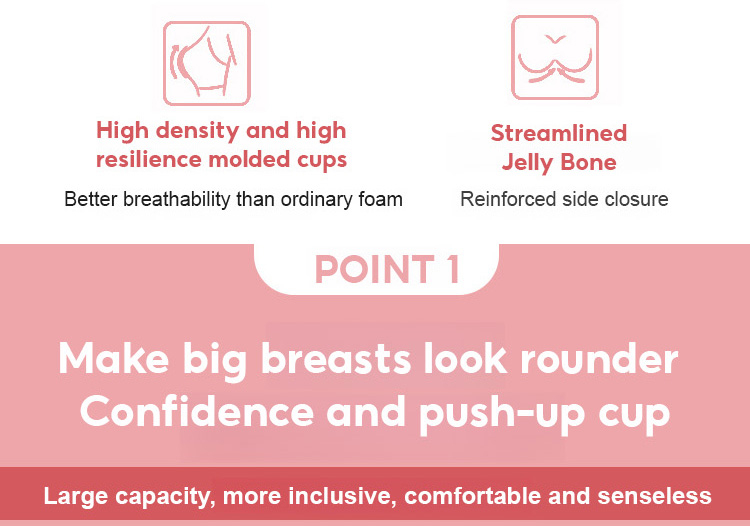 High density and high resilience molded cups

Better breathability than ordinary foam

Streamlined Jelly Bone

Reinforced side closure

POINT 1

Make big breasts look rounder
Confidence and push-up cup

Large capacity, more inclusive, comfortable and senseless